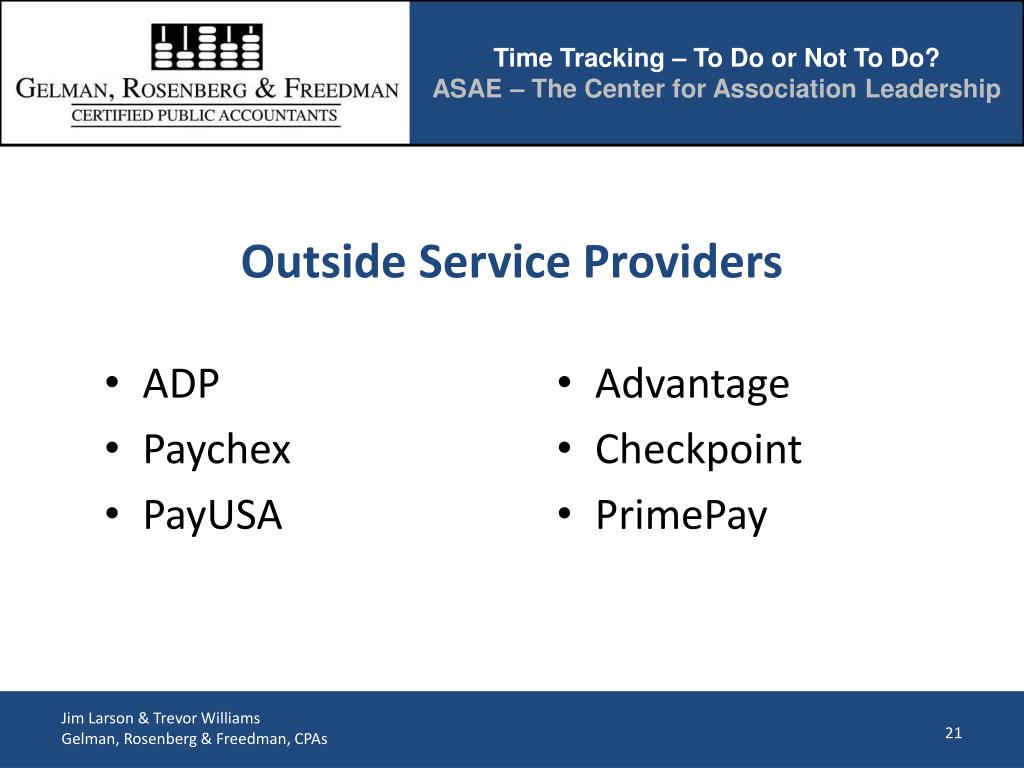 GELMAN, ROSENBERG & FREEDMAN
CERTIFIED PUBLIC ACCOUNTANTS

Time Tracking – To Do or Not To Do?
ASAE – The Center for Association Leadership

Outside Service Providers

• ADP
• Paychex
• PayUSA

• Advantage
• Checkpoint
• PrimePay

Jim Larson & Trevor Williams
Gelman, Rosenberg & Freedman, CPAs

21